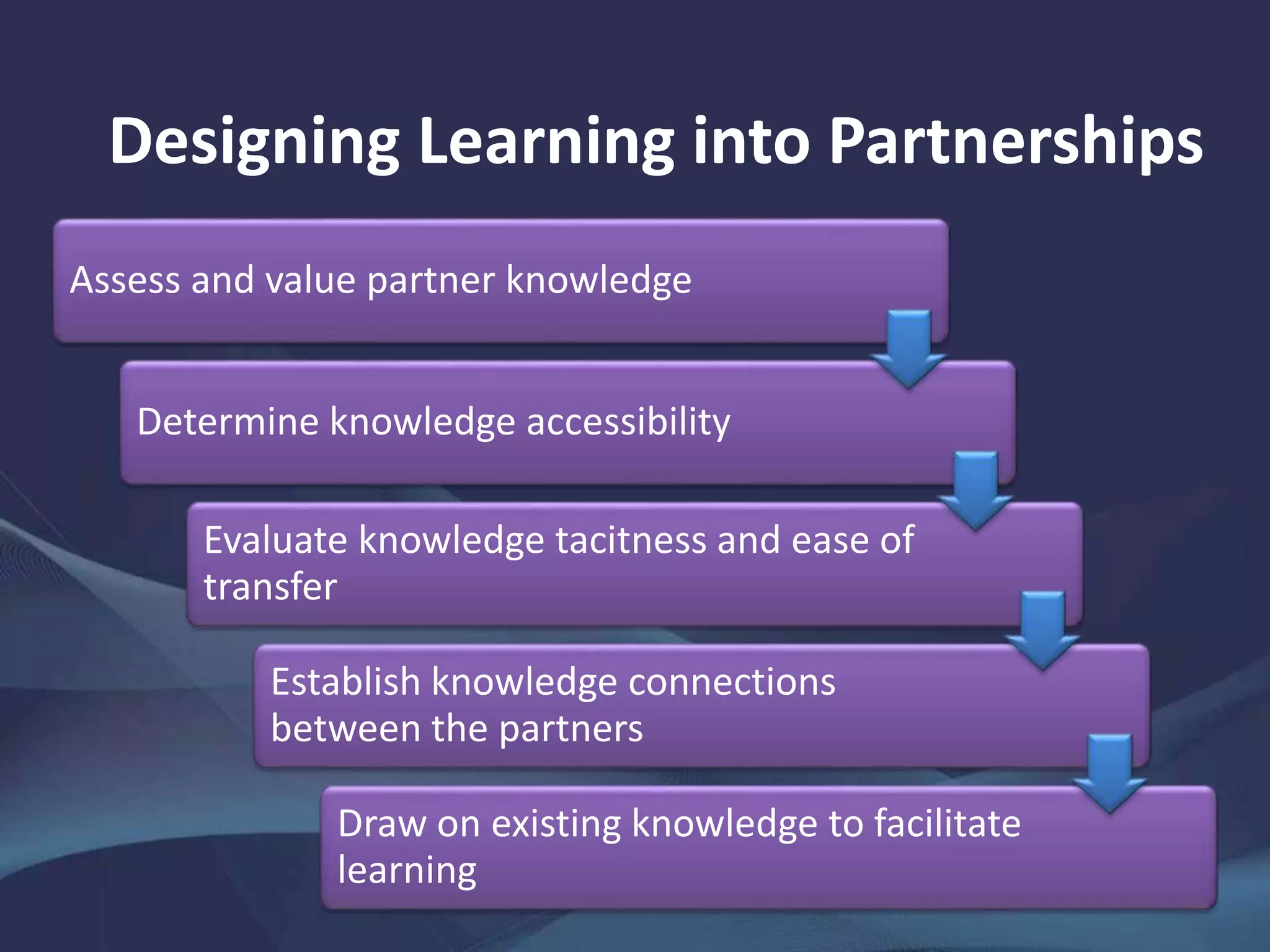 Designing Learning into Partnerships

Assess and value partner knowledge

Determine knowledge accessibility

Evaluate knowledge tacitness and ease of transfer

Establish knowledge connections between the partners

Draw on existing knowledge to facilitate learning